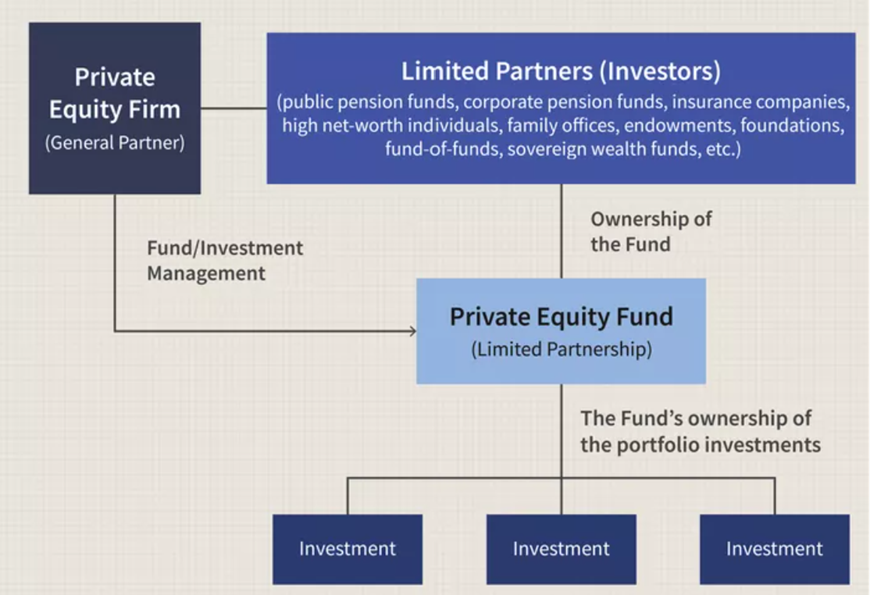 Private Equity Firm
(General Partner)

Limited Partners (Investors)
(public pension funds, corporate pension funds, insurance companies, high net-worth individuals, family offices, endowments, foundations, fund-of-funds, sovereign wealth funds, etc.)

Fund/Investment Management

Ownership of the Fund

Private Equity Fund
(Limited Partnership)

The Fund's ownership of the portfolio investments

Investment

Investment

Investment